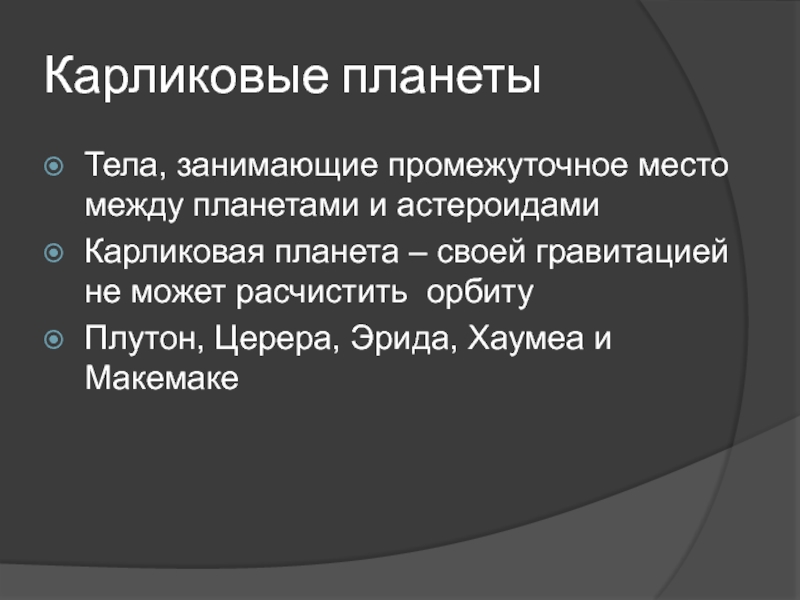 Карликовые планеты

Тела, занимающие промежуточное место между планетами и астероидами

Карликовая планета – своей гравитацией не может расчистить  орбиту

Плутон, Церера, Эрида, Хаумеа и Макемаке